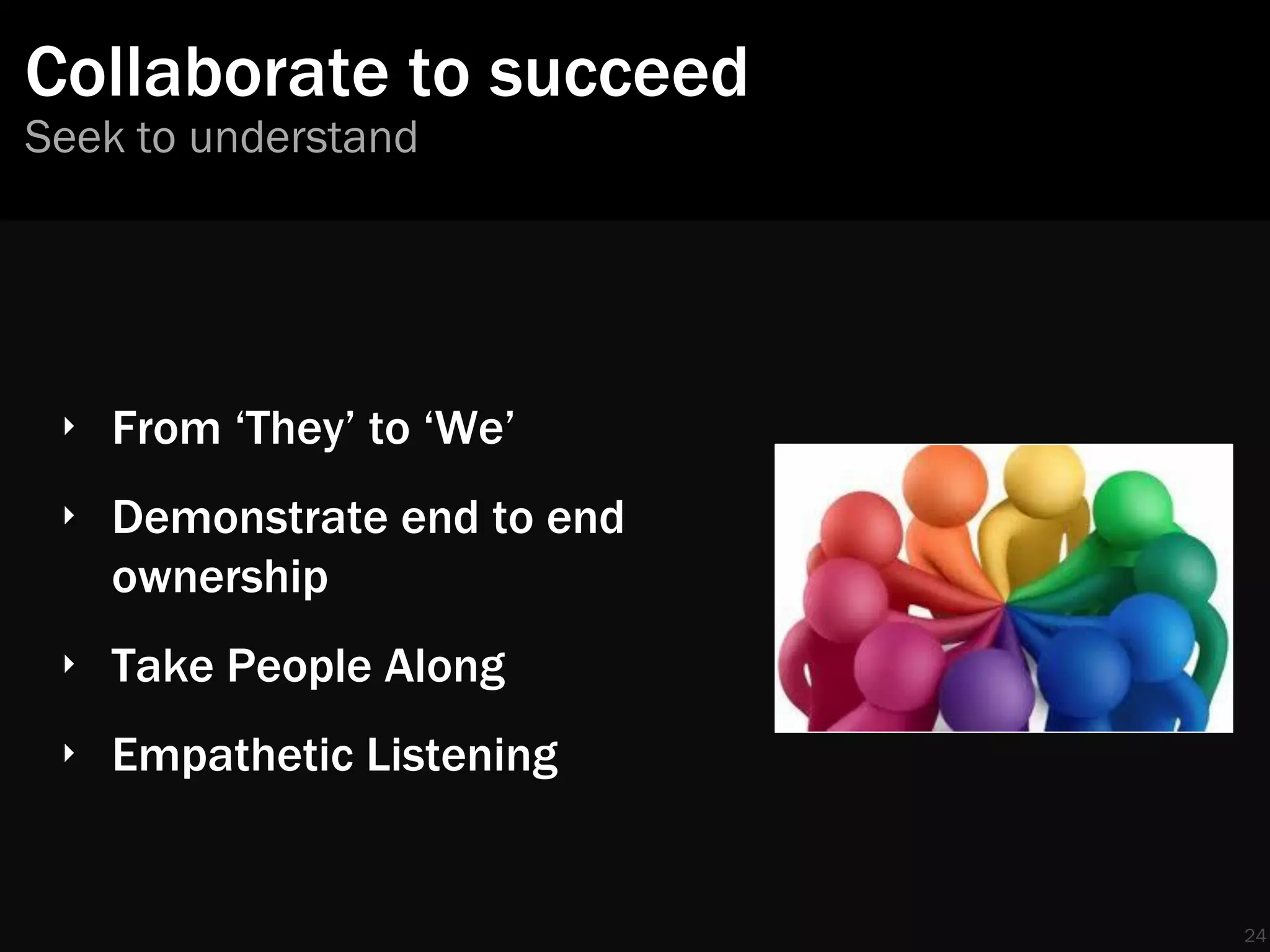 Collaborate to succeed
Seek to understand

‣ From ‘They’ to ‘We’
‣ Demonstrate end to end ownership
‣ Take People Along
‣ Empathetic Listening

24